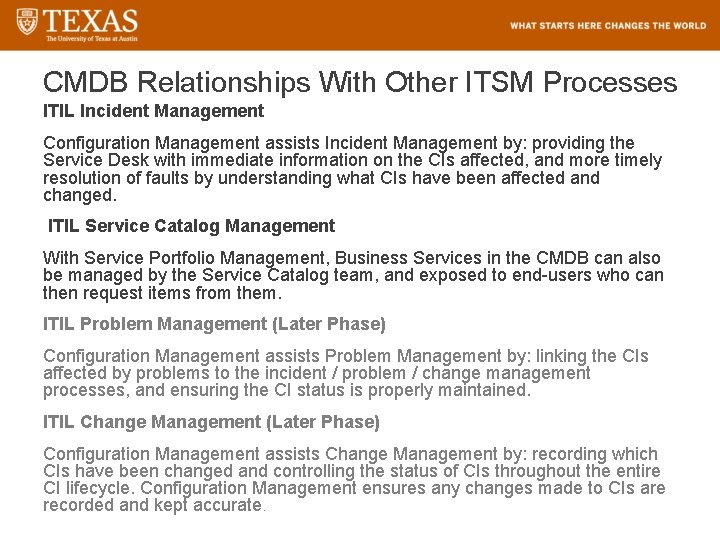 TEXAS
The University of Texas at Austin

WHAT STARTS HERE CHANGES THE WORLD

CMDB Relationships With Other ITSM Processes

ITIL Incident Management

Configuration Management assists Incident Management by: providing the Service Desk with immediate information on the CIs affected, and more timely resolution of faults by understanding what CIs have been affected and changed.

ITIL Service Catalog Management

With Service Portfolio Management, Business Services in the CMDB can also be managed by the Service Catalog team, and exposed to end-users who can then request items from them.

ITIL Problem Management (Later Phase)

Configuration Management assists Problem Management by: linking the CIs affected by problems to the incident / problem / change management processes, and ensuring the CI status is properly maintained.

ITIL Change Management (Later Phase)

Configuration Management assists Change Management by: recording which CIs have been changed and controlling the status of CIs throughout the entire CI lifecycle. Configuration Management ensures any changes made to CIs are recorded and kept accurate.